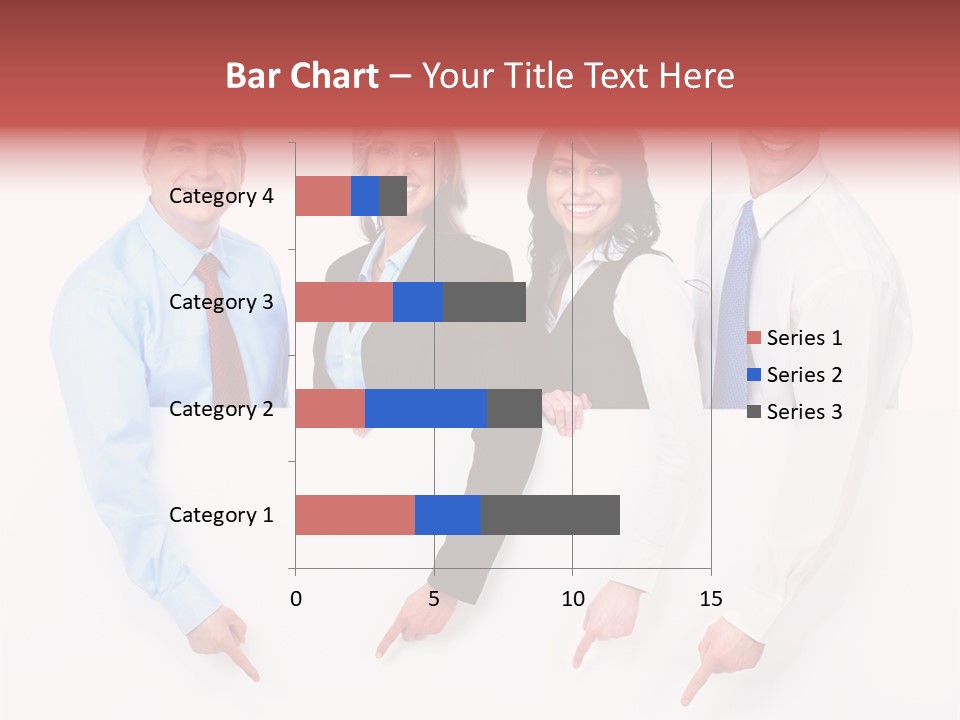 Bar Chart – Your Title Text Here

Category 4
Category 3
Category 2
Category 1

0
5
10
15

Series 1
Series 2
Series 3